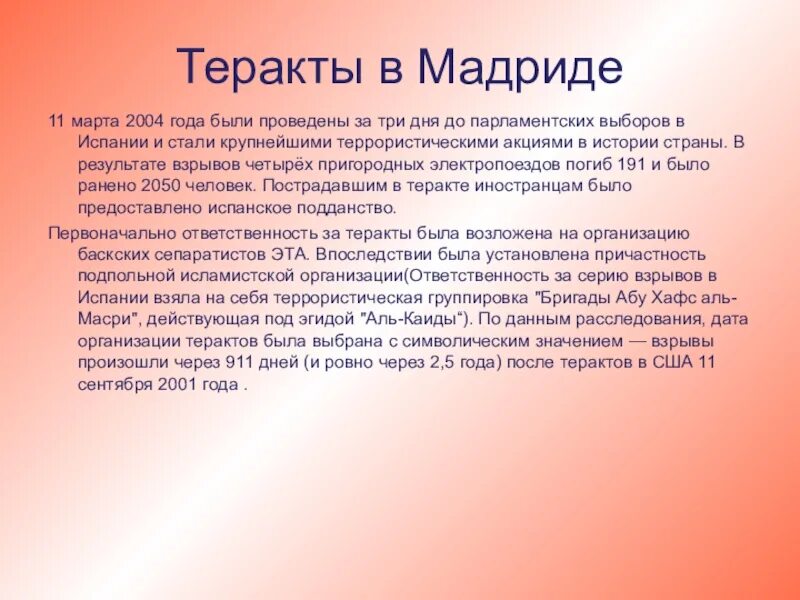 Теракты в Мадриде

11 марта 2004 года были проведены за три дня до парламентских выборов в Испании и стали крупнейшими террористическими акциями в истории страны. В результате взрывов четырёх пригородных электропоездов погиб 191 и было ранено 2050 человек. Пострадавшим в теракте иностранцам было предоставлено испанское подданство.

Первоначально ответственность за теракты была возложена на организацию баскских сепаратистов ЭТА. Впоследствии была установлена причастность подпольной исламистской организации(Ответственность за серию взрывов в Испании взяла на себя террористическая группировка "Бригады Абу Хафс аль-Масри", действующая под эгидой "Аль-Каиды“). По данным расследования, дата организации терактов была выбрана с символическим значением — взрывы произошли через 911 дней (и ровно через 2,5 года) после терактов в США 11 сентября 2001 года .